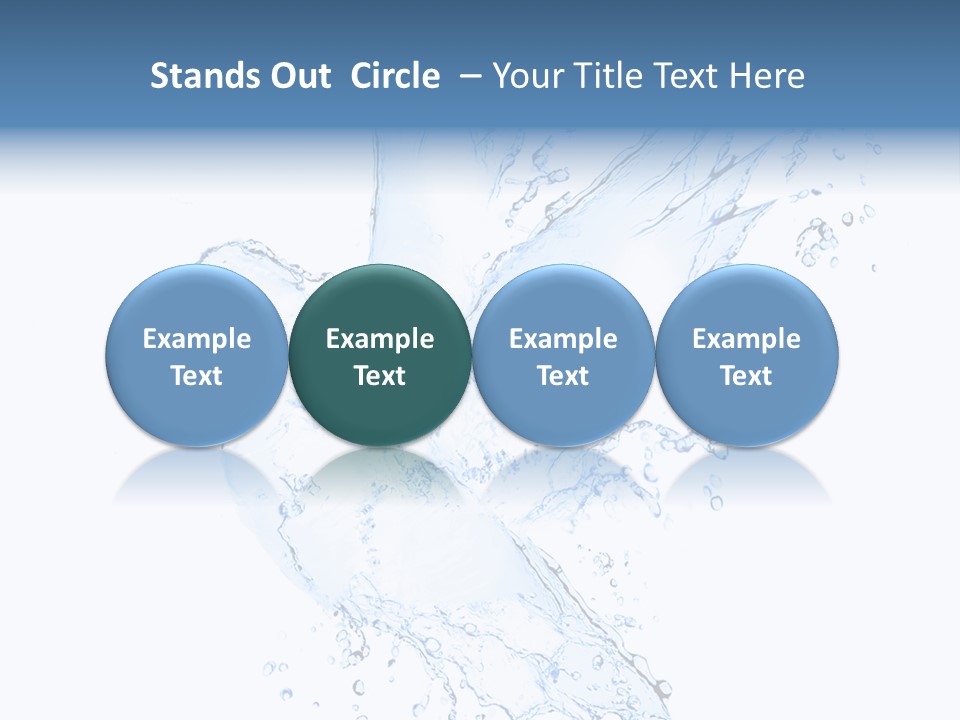 Stands Out Circle – Your Title Text Here

Example Text

Example Text

Example Text

Example Text